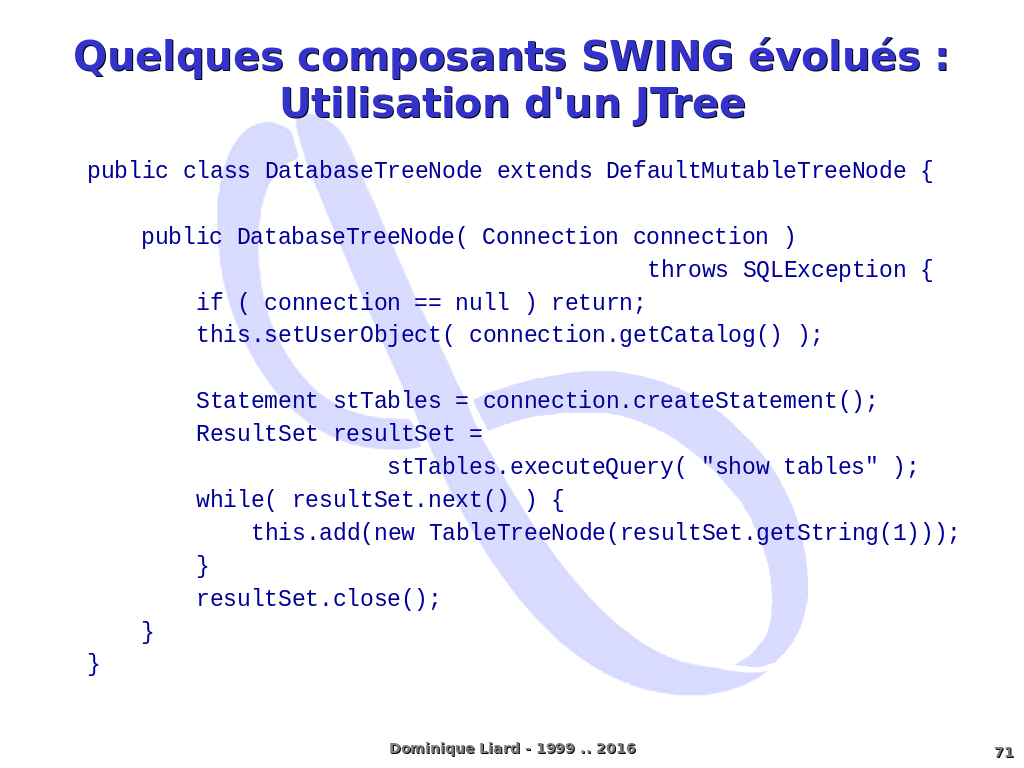 Quelques composants SWING évolués : Utilisation d'un JTree

public class DatabaseTreeNode extends DefaultMutableTreeNode {

    public DatabaseTreeNode( Connection connection )
                                        throws SQLException {
        if ( connection == null ) return;
        this.setUserObject( connection.getCatalog() );

        Statement stTables = connection.createStatement();
        ResultSet resultSet =
                    stTables.executeQuery( "show tables" );
        while( resultSet.next() ) {
            this.add(new TableTreeNode(resultSet.getString(1)));
        }
        resultSet.close();
    }
}

Dominique Liard - 1999 .. 2016

71